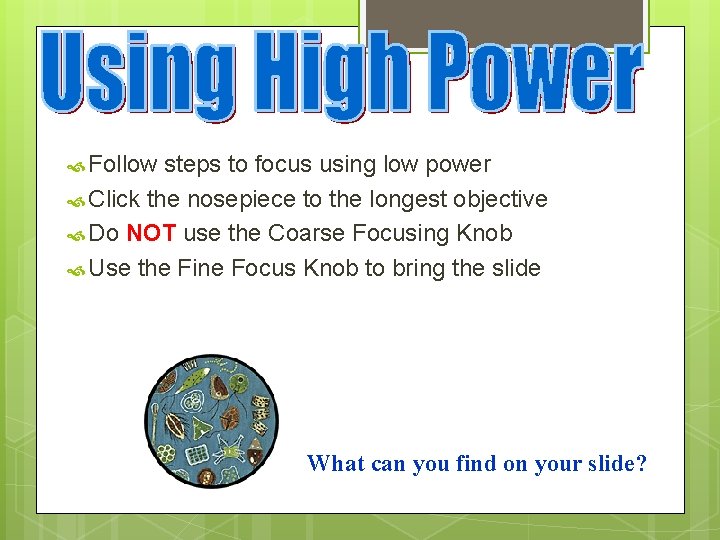 Using High Power

Follow steps to focus using low power
Click the nosepiece to the longest objective
Do NOT use the Coarse Focusing Knob
Use the Fine Focus Knob to bring the slide

What can you find on your slide?